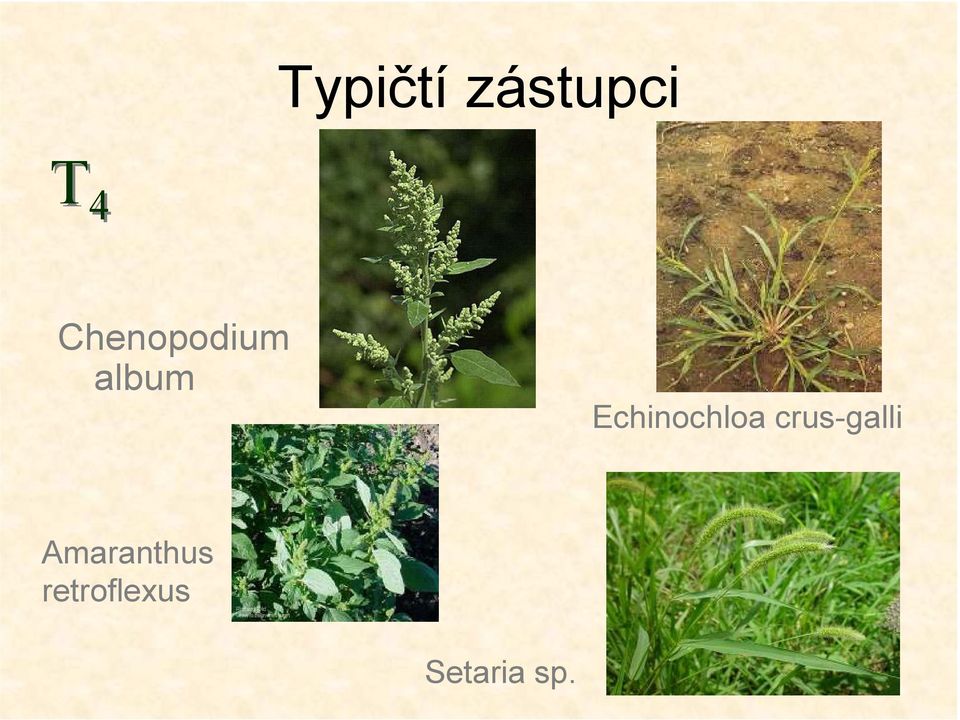 Typičtí zástupci

$T_4$

Chenopodium album

Echinochloa crus-galli

Amaranthus retroflexus

Setaria sp.